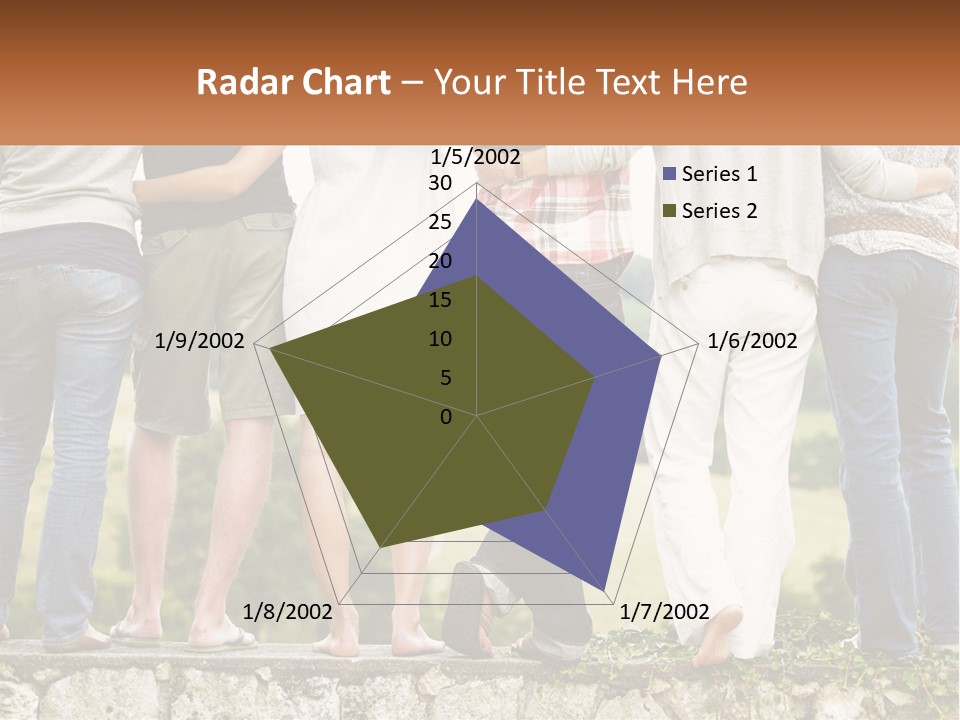 Radar Chart – Your Title Text Here

1/5/2002
30
25
20
15
10
5
0
1/6/2002
1/7/2002
1/8/2002
1/9/2002

Series 1
Series 2